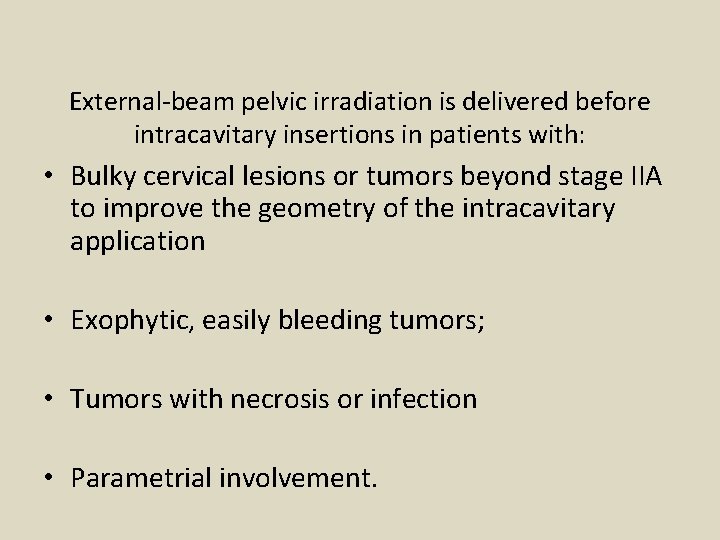 External-beam pelvic irradiation is delivered before intracavitary insertions in patients with:

• Bulky cervical lesions or tumors beyond stage IIA to improve the geometry of the intracavitary application

• Exophytic, easily bleeding tumors;

• Tumors with necrosis or infection

• Parametrial involvement.